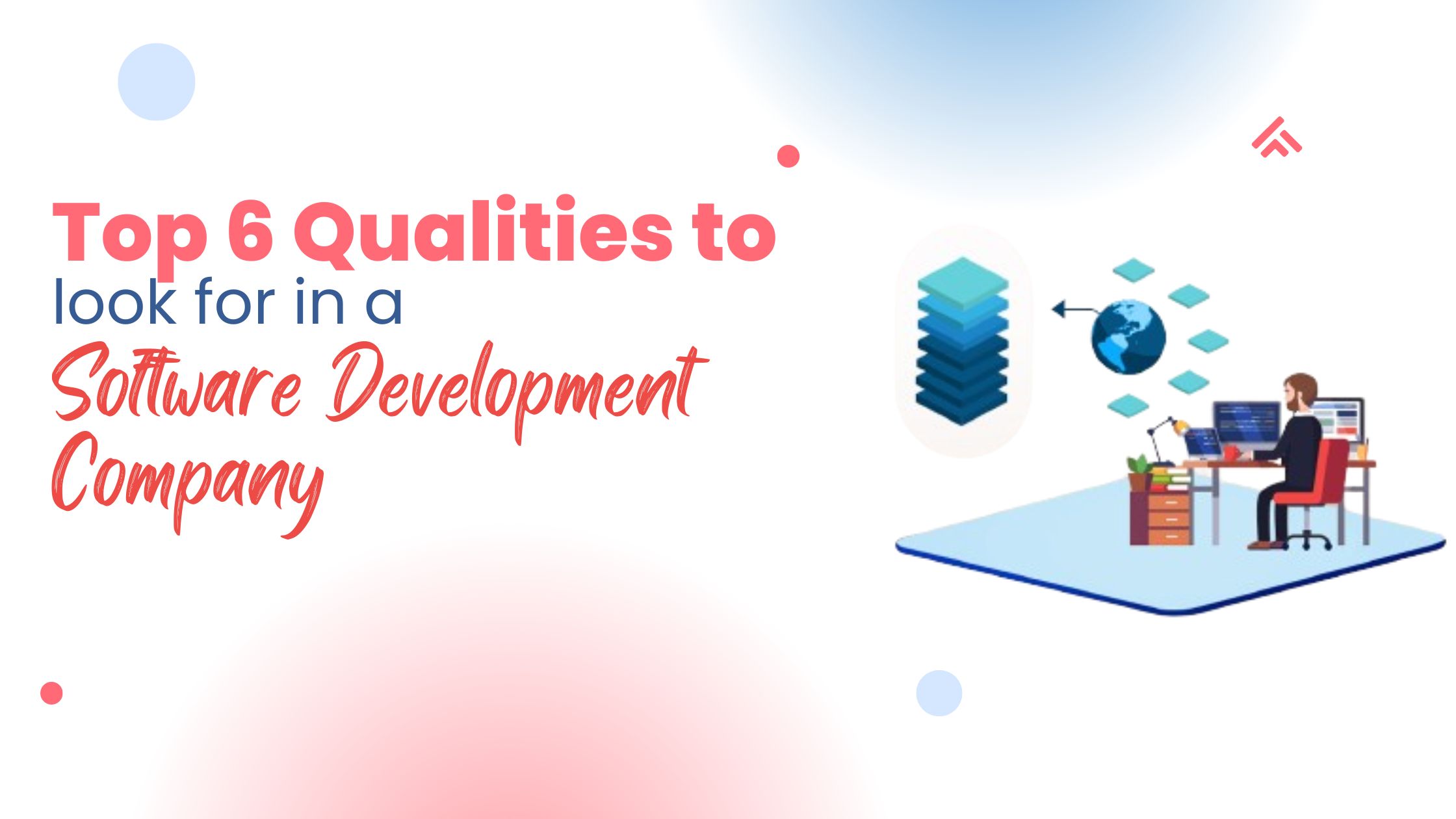 Top 6 Qualities to
look for in a
Software Development
Company